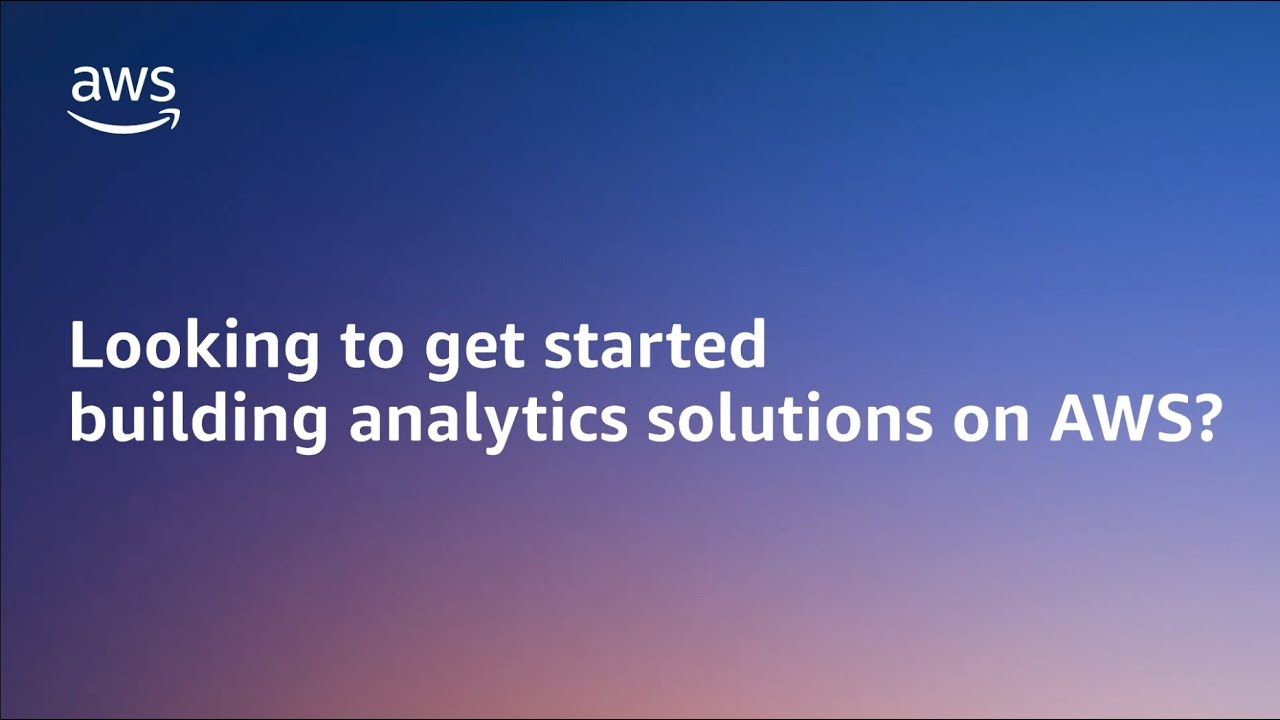 aws

Looking to get started building analytics solutions on AWS?